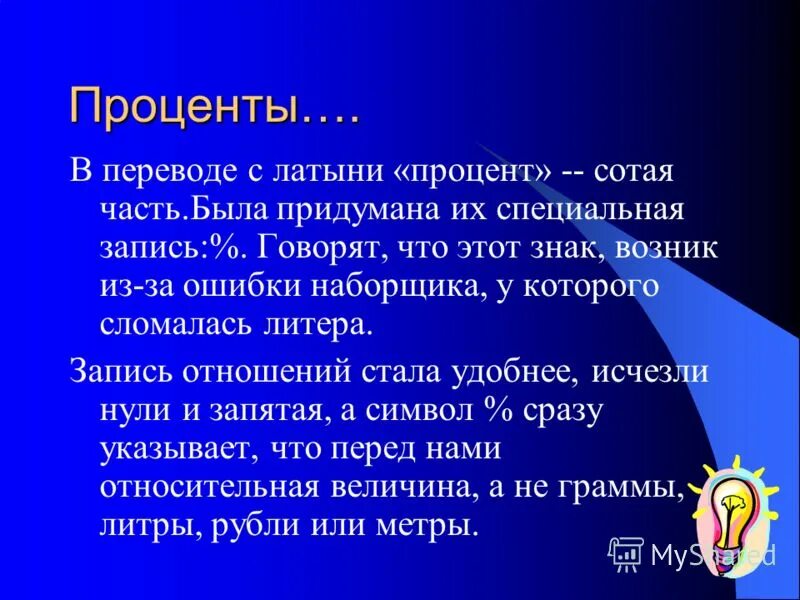 Проценты….

В переводе с латыни «процент» -- сотая часть.Была придумана их специальная запись:%. Говорят, что этот знак, возник из-за ошибки наборщика, у которого сломалась литера.

Запись отношений стала удобнее, исчезли нули и запятая, а символ % сразу указывает, что перед нами относительная величина, а не граммы, литры, рубли или метры.

MyShared